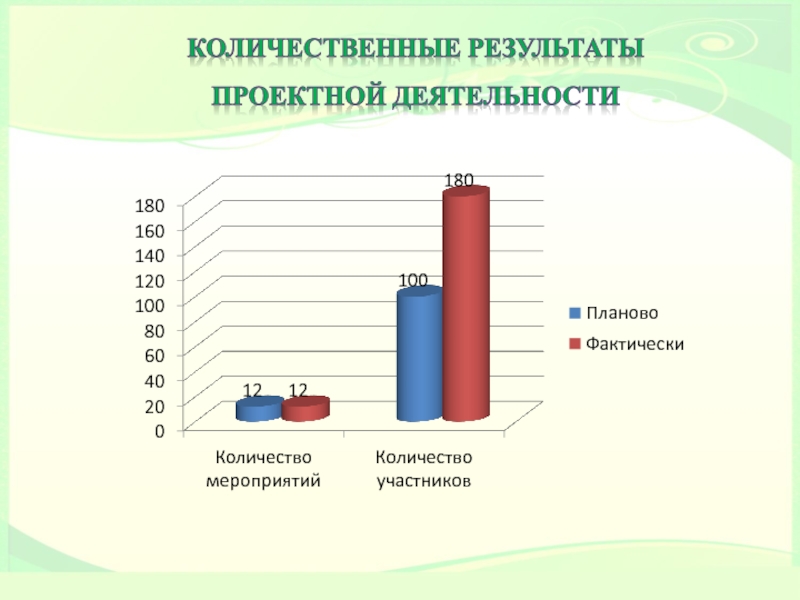 КОЛИЧЕСТВЕННЫЕ РЕЗУЛЬТАТЫ ПРОЕКТНОЙ ДЕЯТЕЛЬНОСТИ

180
160
140
120
100
80
60
40
20
0

12 12
100
180

Количество мероприятий
Количество участников

Планово
Фактически